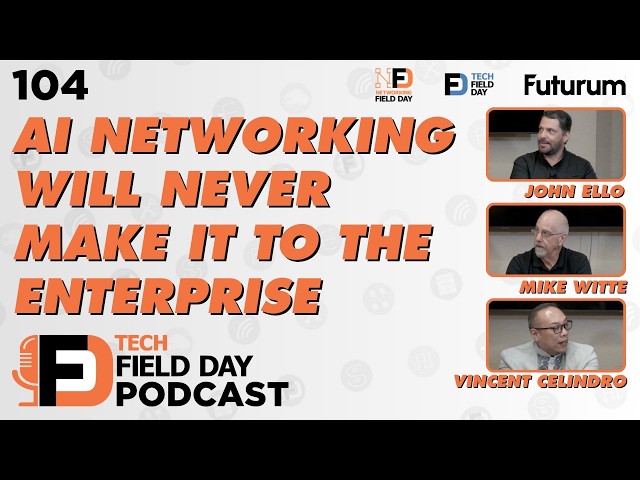 104

NFD NETWORKING FIELD DAY

FD TECH FIELD DAY

Futurum

AI NETWORKING WILL NEVER MAKE IT TO THE ENTERPRISE

JOHN ELLO

MIKE WITTE

VINCENT CELINDRO

FD TECH FIELD DAY PODCAST